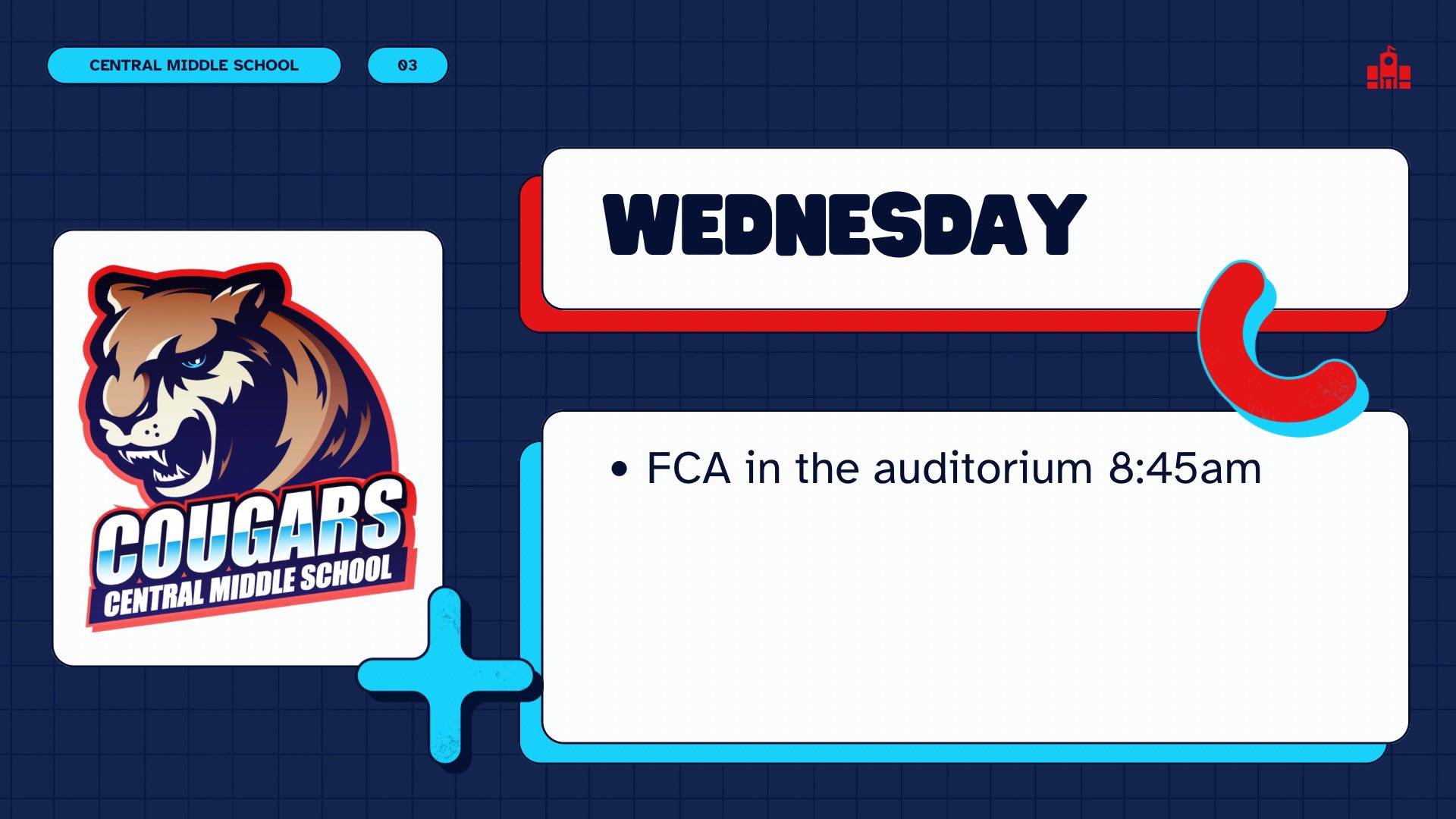 CENTRAL MIDDLE SCHOOL

03

COUGARS
CENTRAL MIDDLE SCHOOL

WEDNESDAY

• FCA in the auditorium 8:45am